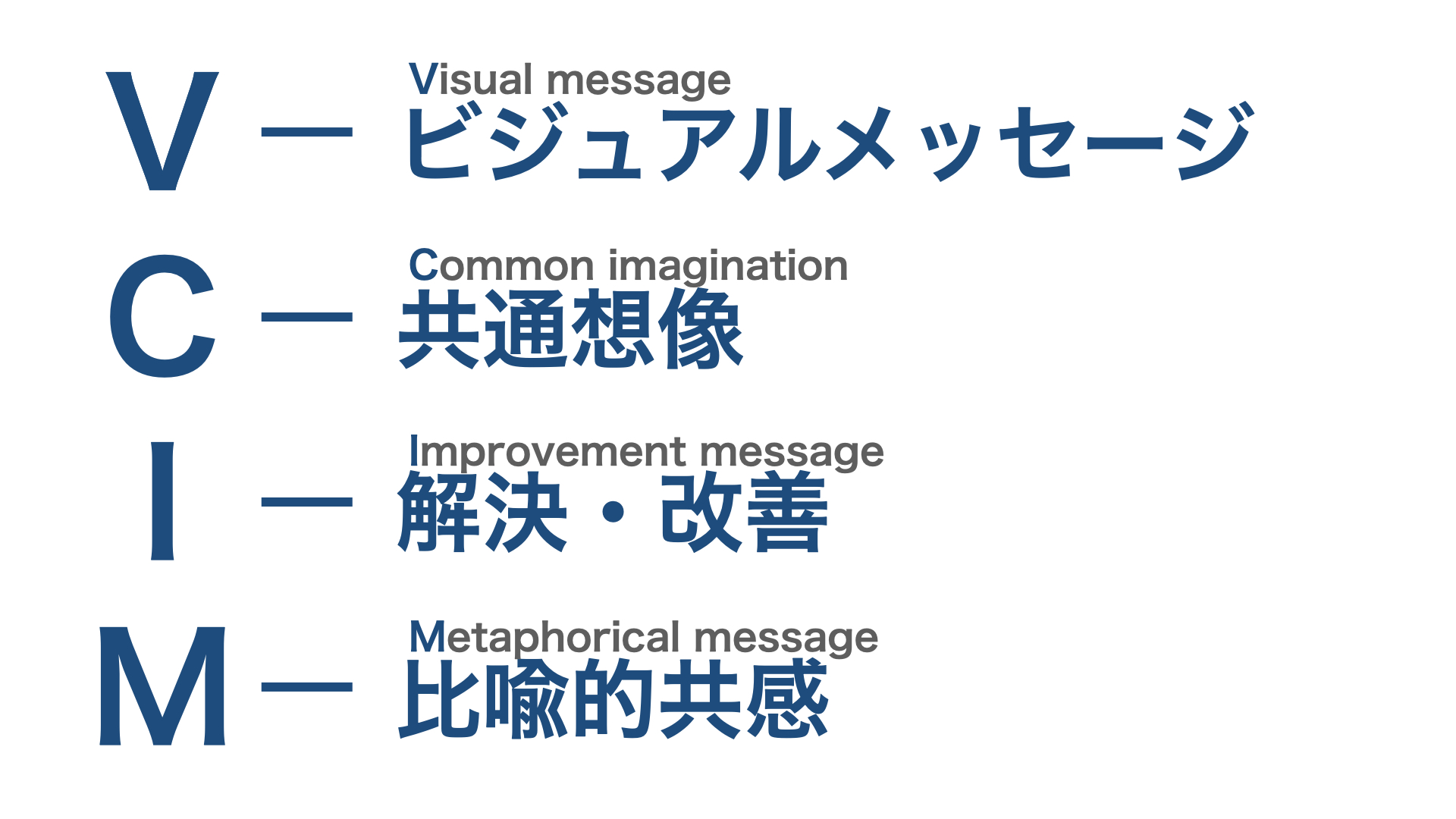 V — Visual message
ビジュアルメッセージ

C — Common imagination
共通想像

I — Improvement message
解決・改善

M — Metaphorical message
比喩的共感